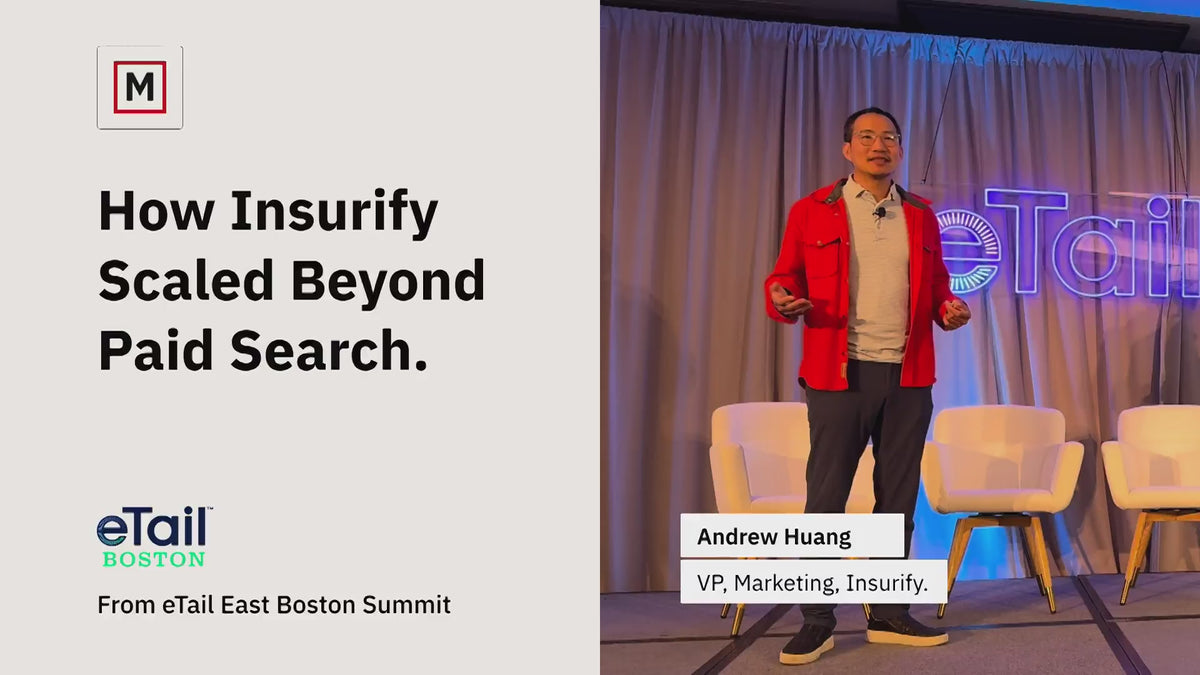 M

How Insurify Scaled Beyond Paid Search.

eTail™
BOSTON

From eTail East Boston Summit

eTail

Andrew Huang
VP, Marketing, Insurify.